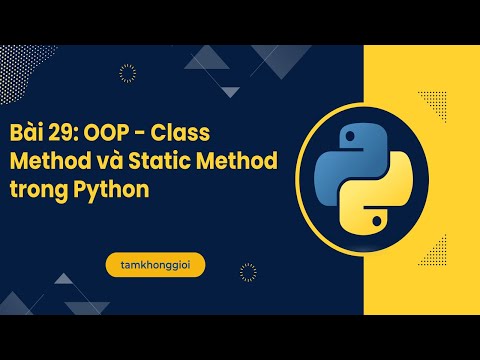 Bài 29: OOP - Class Method và Static Method trong Python

tamkhonggioi